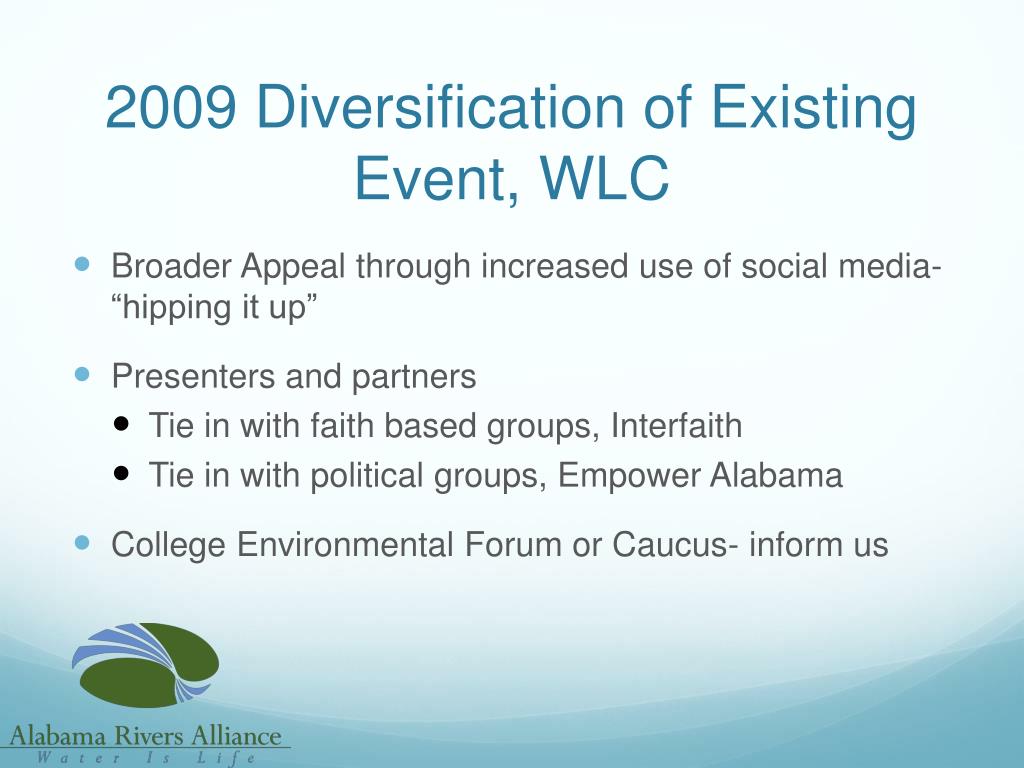 2009 Diversification of Existing Event, WLC

- Broader Appeal through increased use of social media- “hipping it up”
- Presenters and partners
  - Tie in with faith based groups, Interfaith
  - Tie in with political groups, Empower Alabama
- College Environmental Forum or Caucus- inform us

Alabama Rivers Alliance
Water Is Life